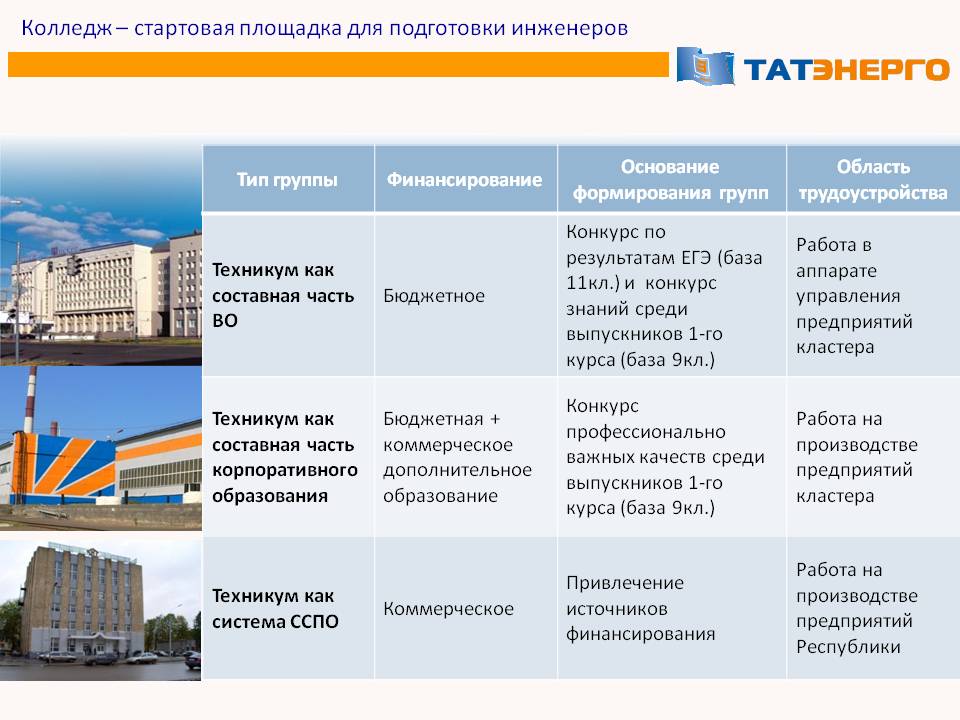 Колледж – стартовая площадка для подготовки инженеров

ТАТЭНЕРГО

| Тип группы | Финансирование | Основание формирования групп | Область трудоустройства |
|---|---|---|---|
| Техникум как составная часть ВО | Бюджетное | Конкурс по результатам ЕГЭ (база 11кл.) и конкурс знаний среди выпускников 1-го курса (база 9кл.) | Работа в аппарате управления предприятий кластера |
| Техникум как составная часть корпоративного образования | Бюджетная + коммерческое дополнительное образование | Конкурс профессионально важных качеств среди выпускников 1-го курса (база 9кл.) | Работа на производстве предприятий кластера |
| Техникум как система ССПО | Коммерческое | Привлечение источников финансирования | Работа на производстве предприятий Республики |